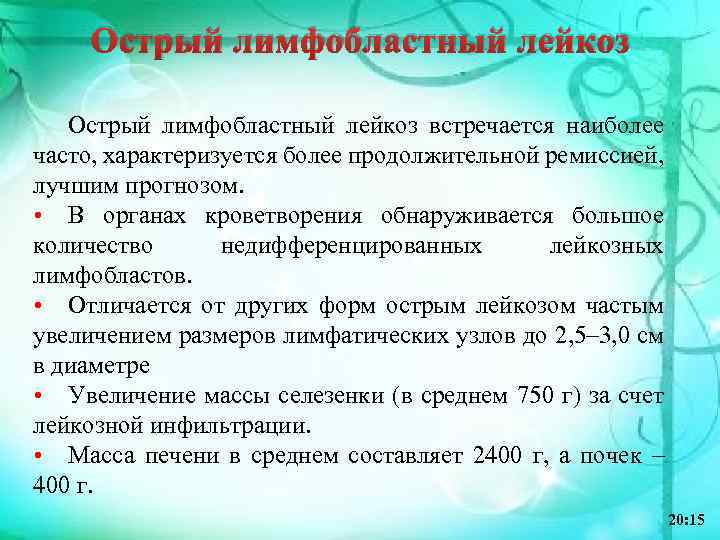 Острый лимфобластный лейкоз

Острый лимфобластный лейкоз встречается наиболее часто, характеризуется более продолжительной ремиссией, лучшим прогнозом.

• В органах кроветворения обнаруживается большое количество недифференцированных лейкозных лимфобластов.

• Отличается от других форм острым лейкозом частым увеличением размеров лимфатических узлов до 2,5–3,0 см в диаметре

• Увеличение массы селезенки (в среднем 750 г) за счет лейкозной инфильтрации.

• Масса печени в среднем составляет 2400 г, а почек – 400 г.

20:15